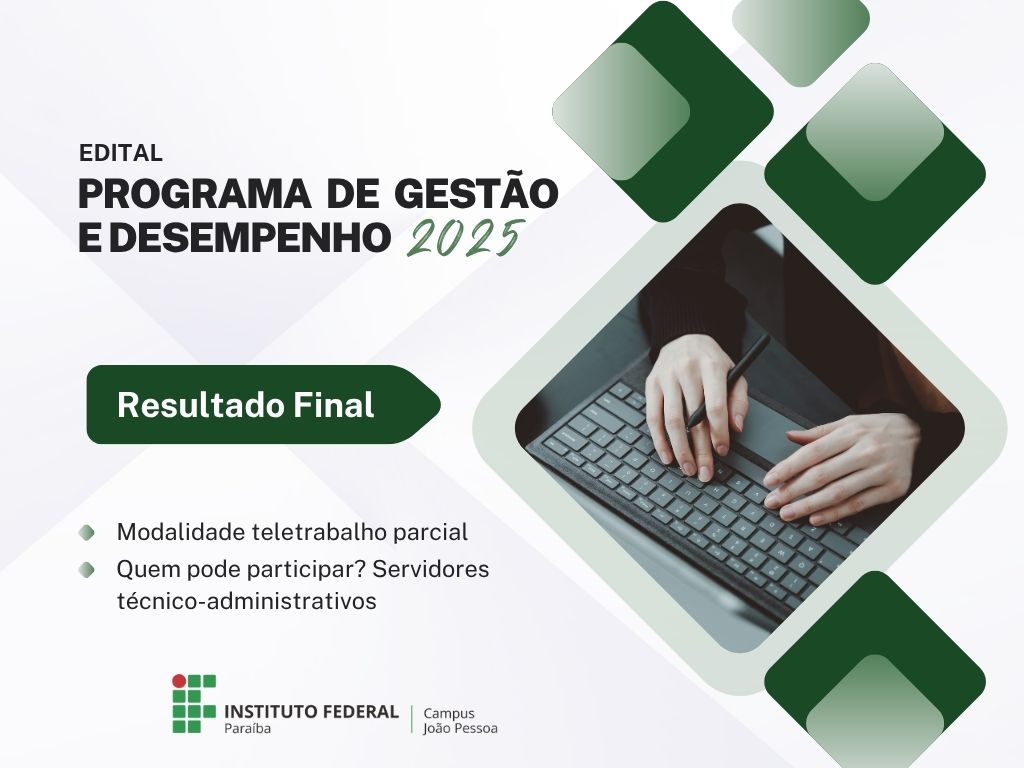 EDITAL
PROGRAMA DE GESTÃO E DESEMPENHO 2025

Resultado Final

Modalidade teletrabalho parcial
Quem pode participar? Servidores técnico-administrativos

INSTITUTO FEDERAL
Paraíba
Campus
João Pessoa